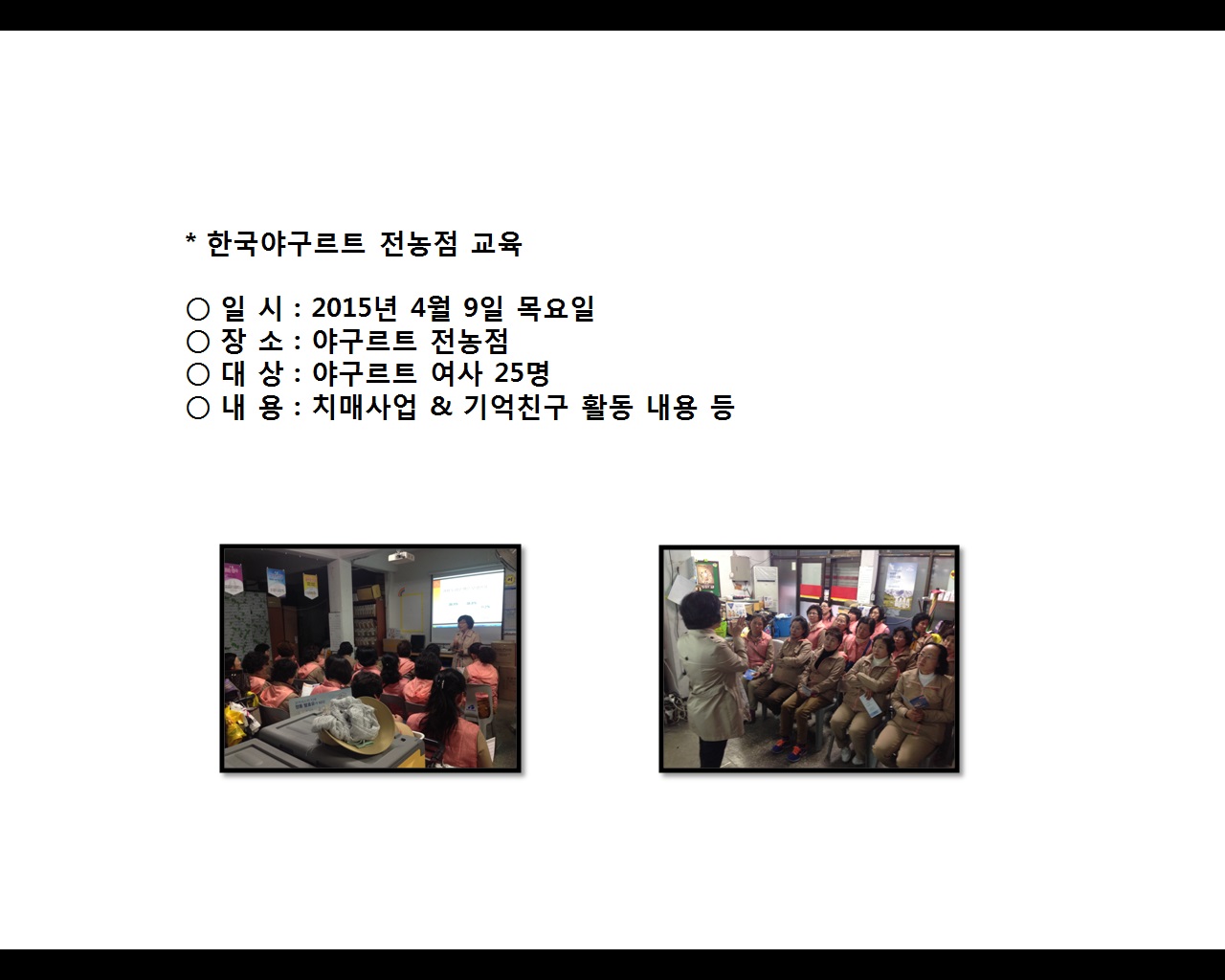 * 한국야구르트 전농점 교육

○ 일 시 : 2015년 4월 9일 목요일
○ 장 소 : 야구르트 전농점
○ 대 상 : 야구르트 여사 25명
○ 내 용 : 치매사업 & 기억친구 활동 내용 등